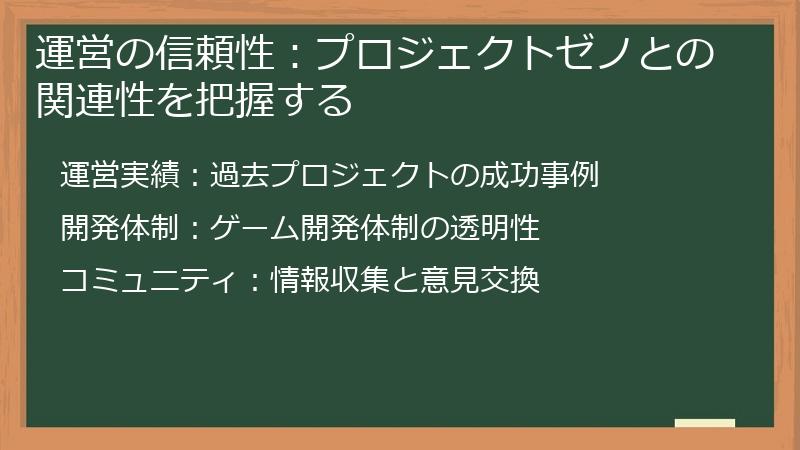 運営の信頼性：プロジェクトゼノとの関連性を把握する

運営実績：過去プロジェクトの成功事例

開発体制：ゲーム開発体制の透明性

コミュニティ：情報収集と意見交換